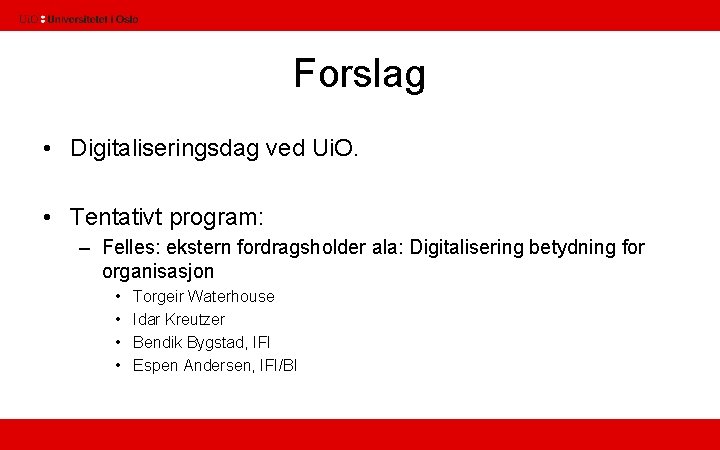 UiO : Universitetet i Oslo

Forslag

• Digitaliseringsdag ved UiO.

• Tentativt program:
– Felles: ekstern fordragsholder ala: Digitalisering betydning for organisasjon
• Torgeir Waterhouse
• Idar Kreutzer
• Bendik Bygstad, IFI
• Espen Andersen, IFI/BI